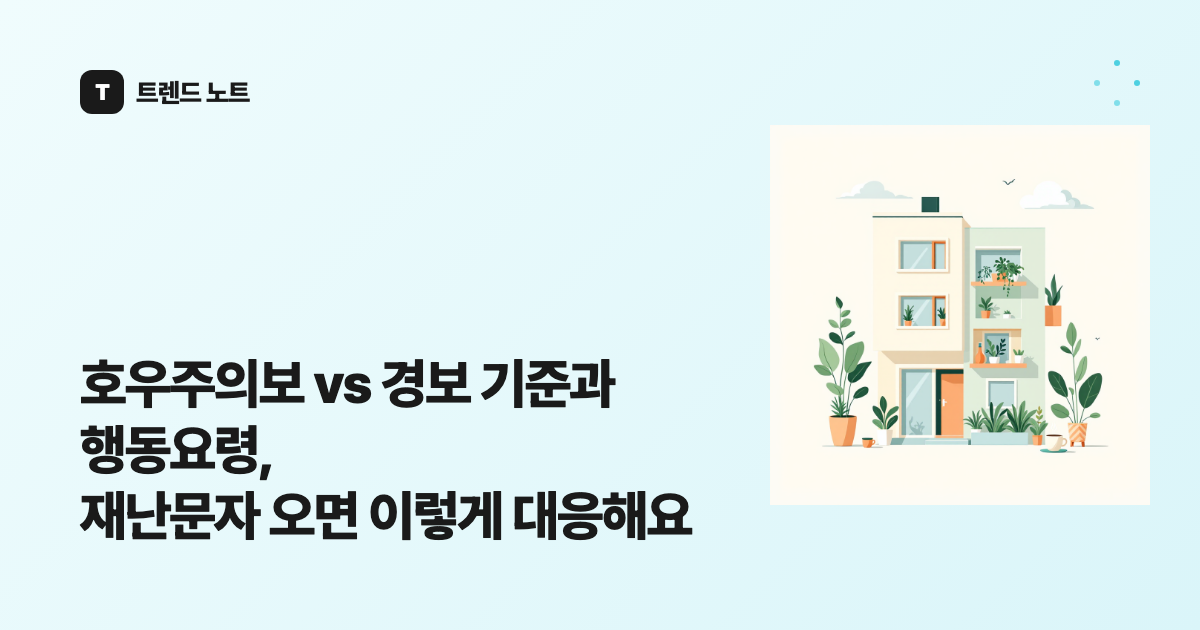 T 트렌드 노트

호우주의보 vs 경보 기준과 행동요령, 재난문자 오면 이렇게 대응해요